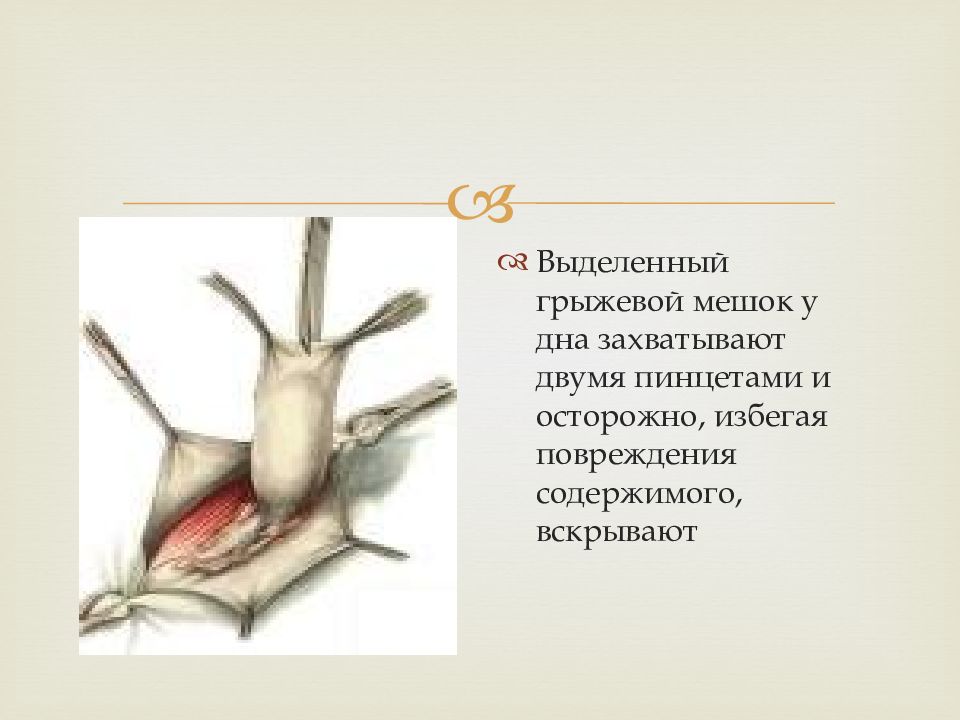 Выделенный грыжевой мешок у дна захватывают двумя пинцетами и осторожно, избегая повреждения содержимого, вскрывают